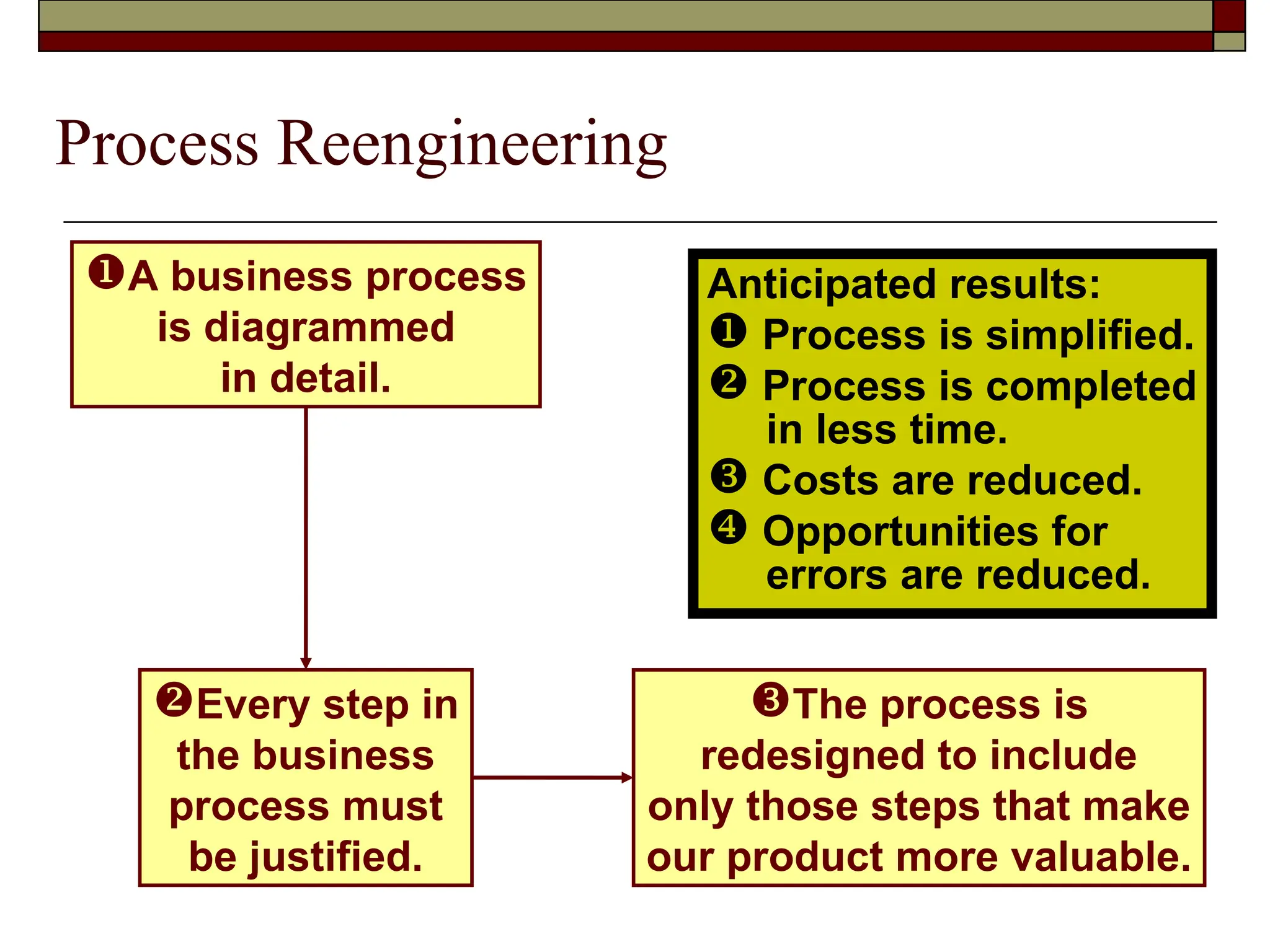 Process Reengineering

❶A business process is diagrammed in detail.

Anticipated results:
❶ Process is simplified.
❷ Process is completed in less time.
❸ Costs are reduced.
❹ Opportunities for errors are reduced.

❷Every step in the business process must be justified.

❸The process is redesigned to include only those steps that make our product more valuable.